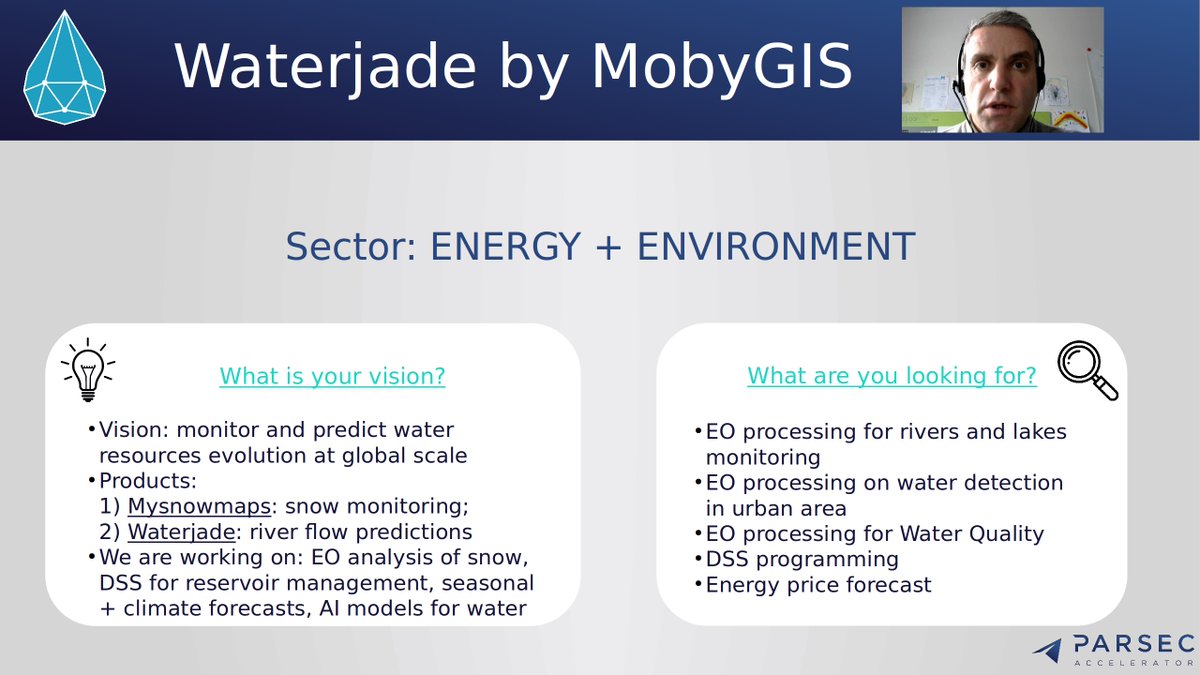 Waterjade by MobyGIS

Sector: ENERGY + ENVIRONMENT

What is your vision?

• Vision: monitor and predict water resources evolution at global scale
• Products:
1) Mysnowmaps: snow monitoring;
2) Waterjade: river flow predictions
• We are working on: EO analysis of snow, DSS for reservoir management, seasonal + climate forecasts, AI models for water

What are you looking for?

• EO processing for rivers and lakes monitoring
• EO processing on water detection in urban area
• EO processing for Water Quality
• DSS programming
• Energy price forecast

PARSEC ACCELERATOR